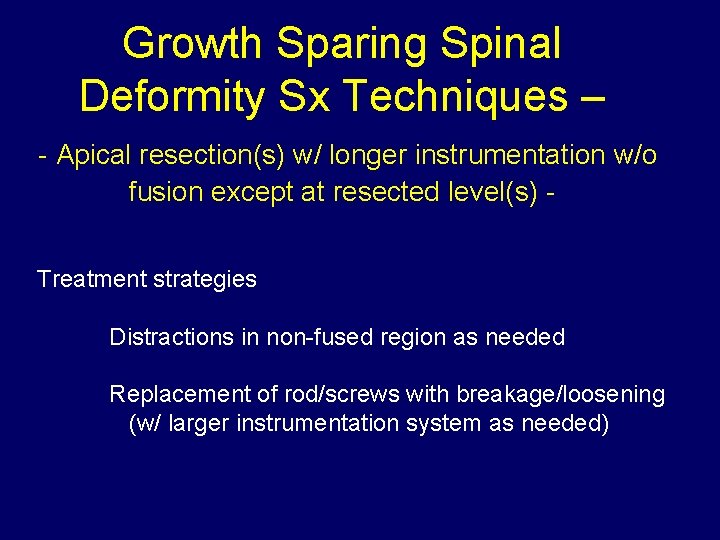 Growth Sparing Spinal Deformity Sx Techniques –

- Apical resection(s) w/ longer instrumentation w/o fusion except at resected level(s) -

Treatment strategies

Distractions in non-fused region as needed

Replacement of rod/screws with breakage/loosening (w/ larger instrumentation system as needed)